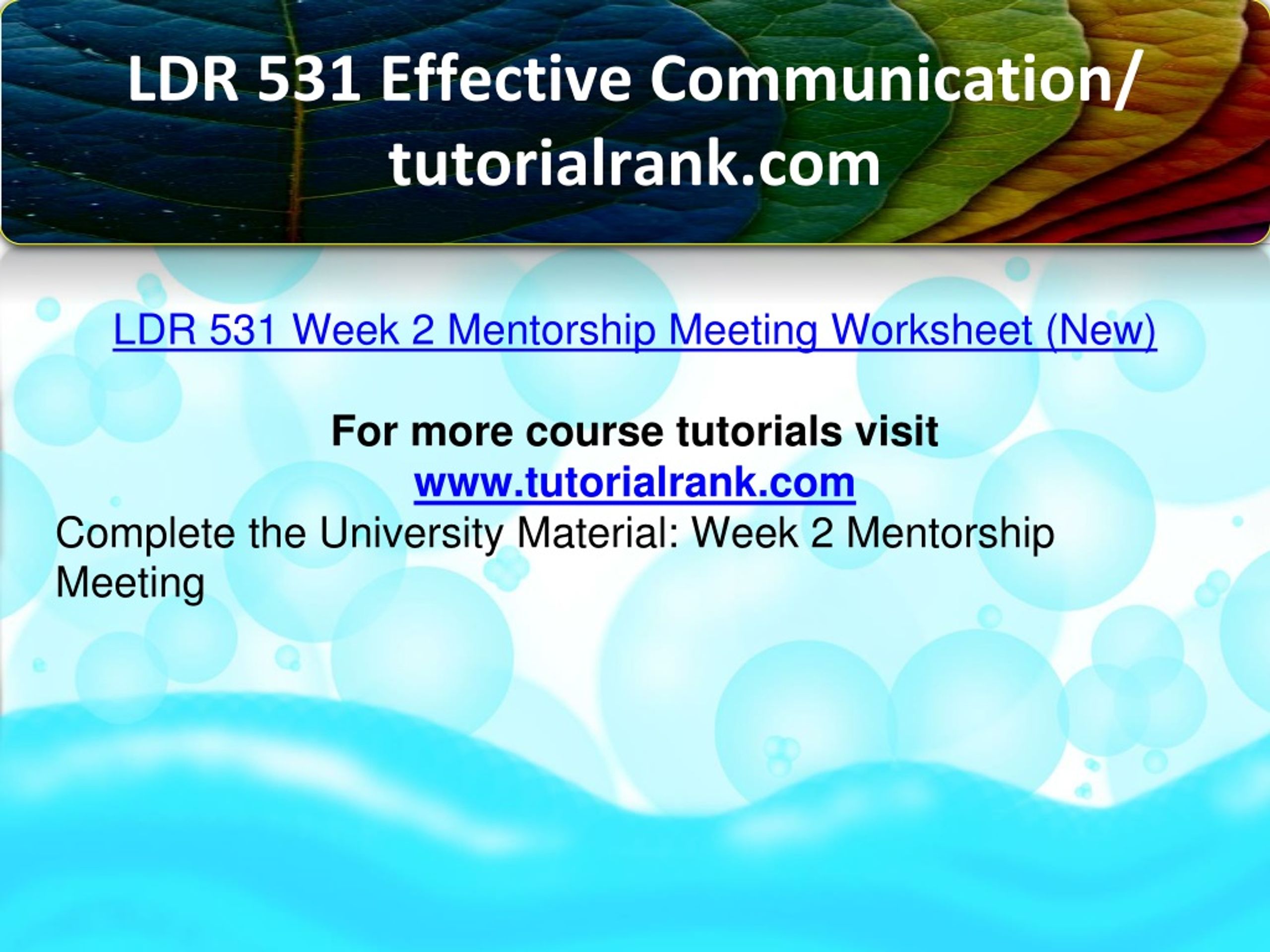 LDR 531 Effective Communication/ tutorialrank.com

LDR 531 Week 2 Mentorship Meeting Worksheet (New)

For more course tutorials visit
www.tutorialrank.com

Complete the University Material: Week 2 Mentorship Meeting